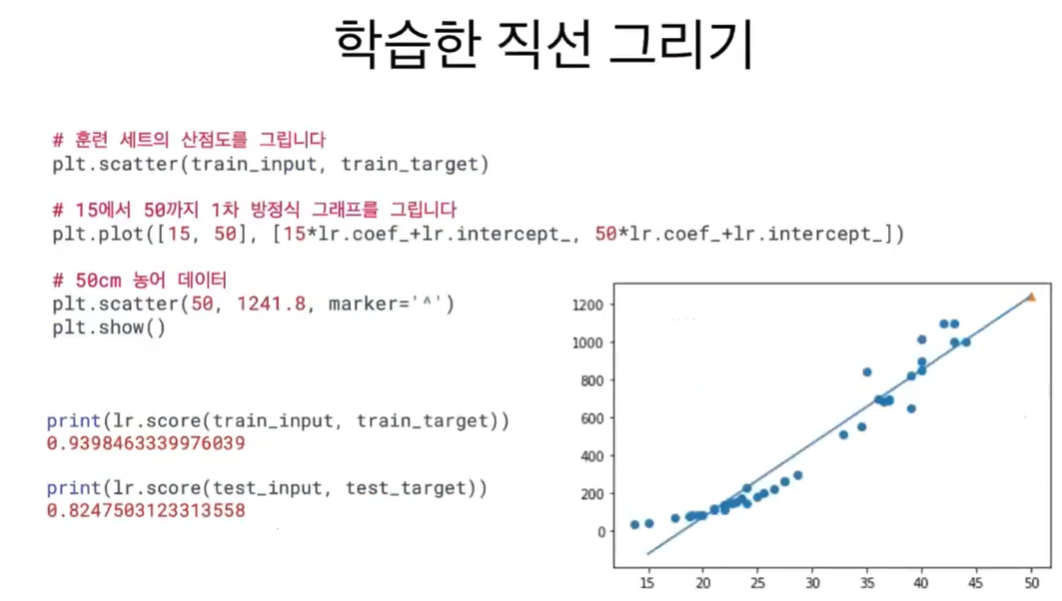 학습한 직선 그리기

# 훈련 세트의 산점도를 그립니다
plt.scatter(train_input, train_target)

# 15에서 50까지 1차 방정식 그래프를 그립니다
plt.plot([15, 50], [15*lr.coef_+lr.intercept_, 50*lr.coef_+lr.intercept_])

# 50cm 농어 데이터
plt.scatter(50, 1241.8, marker='^')
plt.show()

print(lr.score(train_input, train_target))
0.9398463339976039

print(lr.score(test_input, test_target))
0.8247503123313558

1200
1000
800
600
400
200
0
15 20 25 30 35 40 45 50